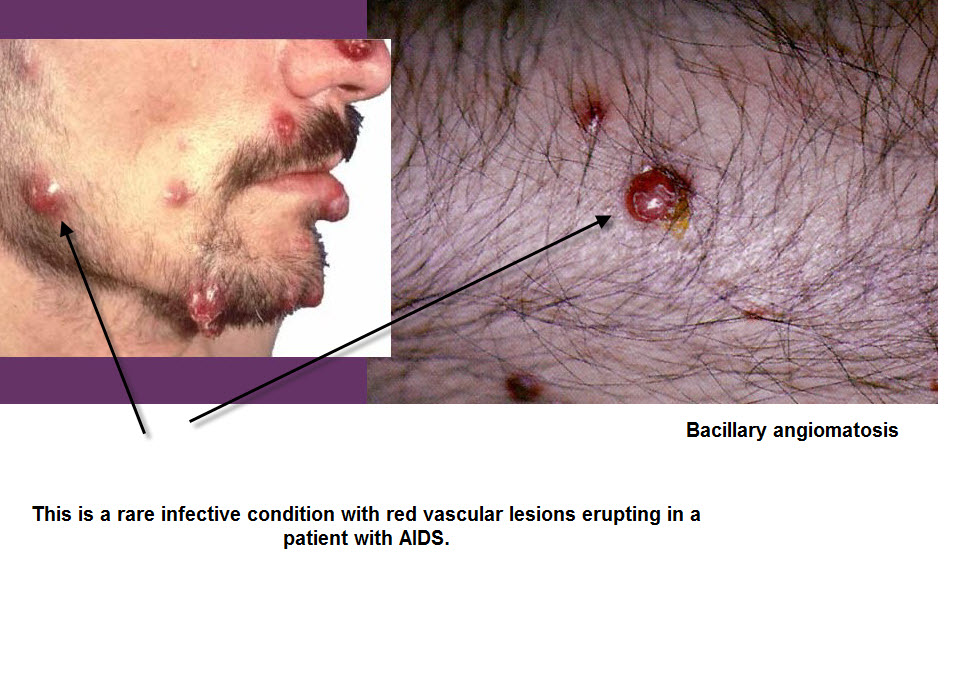 Bacillary angiomatosis

This is a rare infective condition with red vascular lesions erupting in a patient with AIDS.